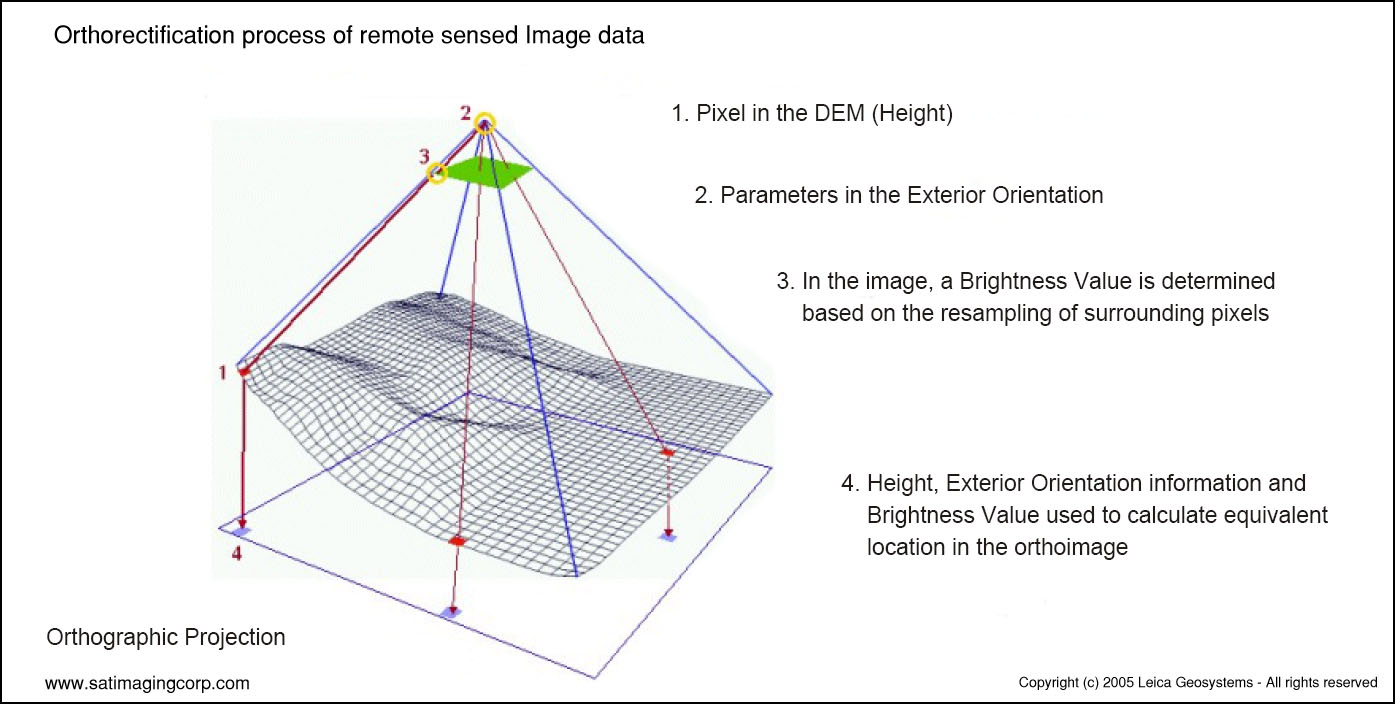 Orthorectification process of remote sensed Image data

2

3

1

4

1. Pixel in the DEM (Height)

2. Parameters in the Exterior Orientation

3. In the image, a Brightness Value is determined based on the resampling of surrounding pixels

4. Height, Exterior Orientation information and Brightness Value used to calculate equivalent location in the orthoimage

Orthographic Projection

www.satimagingcorp.com

Copyright (c) 2005 Leica Geosystems - All rights reserved